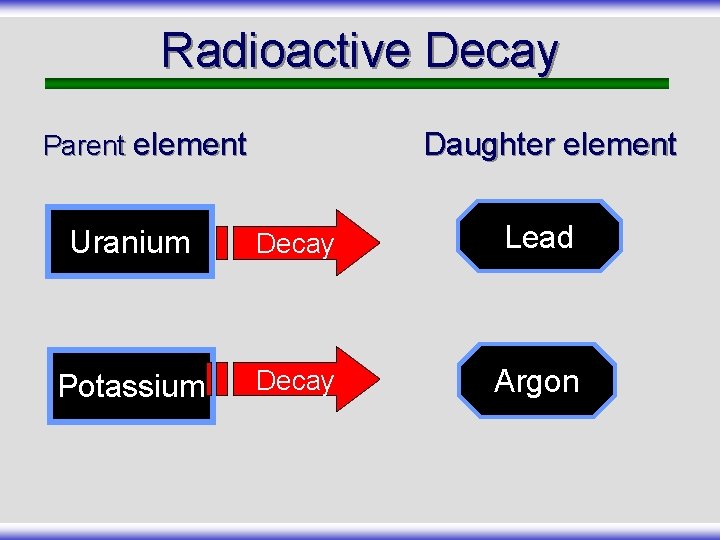 Radioactive Decay

Parent element

Daughter element

Uranium

Decay

Lead

Potassium

Decay

Argon